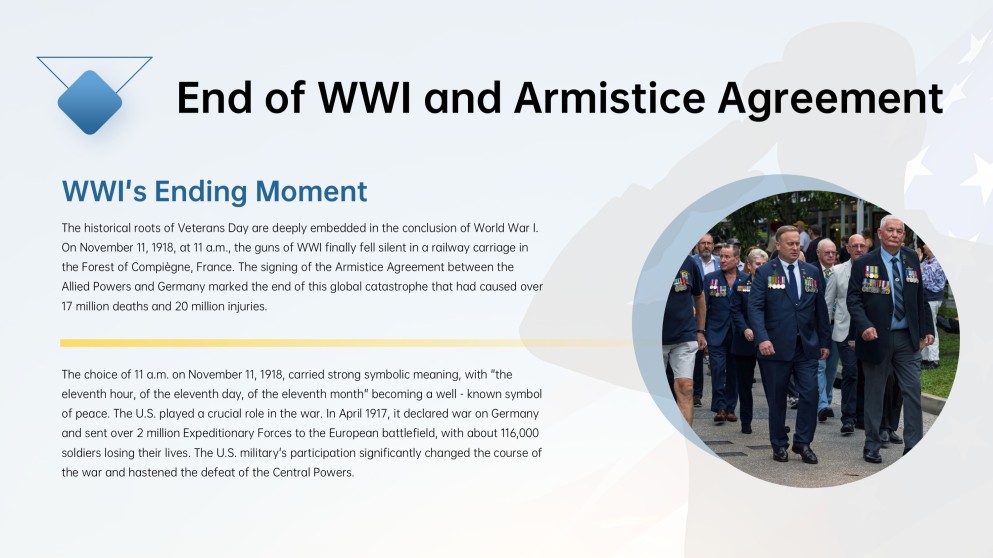 End of WWI and Armistice Agreement

WWI's Ending Moment

The historical roots of Veterans Day are deeply embedded in the conclusion of World War I. On November 11, 1918, at 11 a.m., the guns of WWI finally fell silent in a railway carriage in the Forest of Compiègne, France. The signing of the Armistice Agreement between the Allied Powers and Germany marked the end of this global catastrophe that had caused over 17 million deaths and 20 million injuries.

The choice of 11 a.m. on November 11, 1918, carried strong symbolic meaning, with "the eleventh hour, of the eleventh day, of the eleventh month" becoming a well - known symbol of peace. The U.S. played a crucial role in the war. In April 1917, it declared war on Germany and sent over 2 million Expeditionary Forces to the European battlefield, with about 116,000 soldiers losing their lives. The U.S. military's participation significantly changed the course of the war and hastened the defeat of the Central Powers.